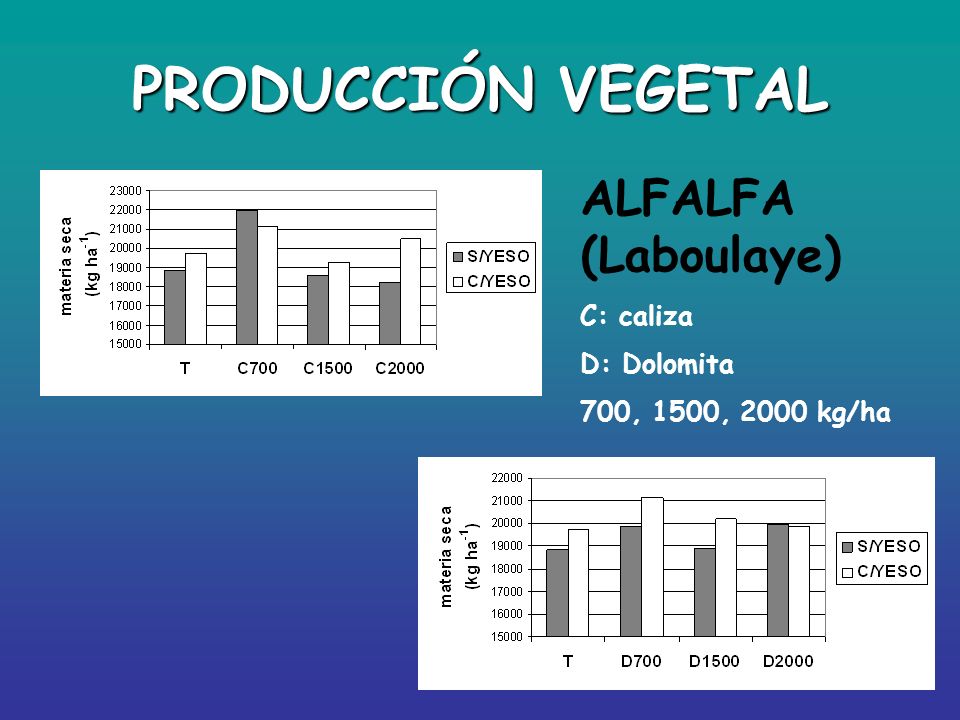 PRODUCCIÓN VEGETAL

materia seca (kg ha$^{-1}$)

23000
22000
21000
20000
19000
18000
17000
16000
15000

T C700 C1500 C2000

S/YESO
C/YESO

ALFALFA (Laboulaye)

C: caliza

D: Dolomita

700, 1500, 2000 kg/ha

materia seca (kg ha$^{-1}$)

22000
21000
20000
19000
18000
17000
16000
15000

T D700 D1500 D2000

S/YESO
C/YESO